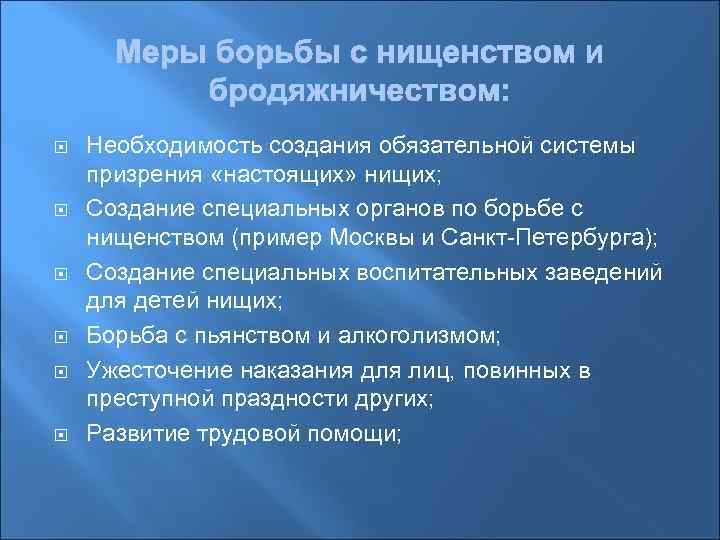 Меры борьбы с нищенством и бродяжничеством:

Необходимость создания обязательной системы призрения «настоящих» нищих;

Создание специальных органов по борьбе с нищенством (пример Москвы и Санкт-Петербурга);

Создание специальных воспитательных заведений для детей нищих;

Борьба с пьянством и алкоголизмом;

Ужесточение наказания для лиц, повинных в преступной праздности других;

Развитие трудовой помощи;